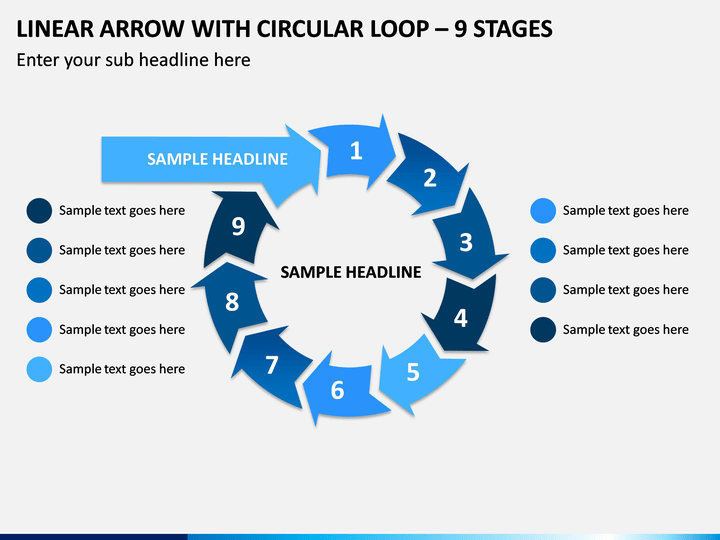 LINEAR ARROW WITH CIRCULAR LOOP – 9 STAGES

Enter your sub headline here

SAMPLE HEADLINE

1

2

3

4

5

6

7

8

9

SAMPLE HEADLINE

Sample text goes here

Sample text goes here

Sample text goes here

Sample text goes here

Sample text goes here

Sample text goes here

Sample text goes here

Sample text goes here

Sample text goes here